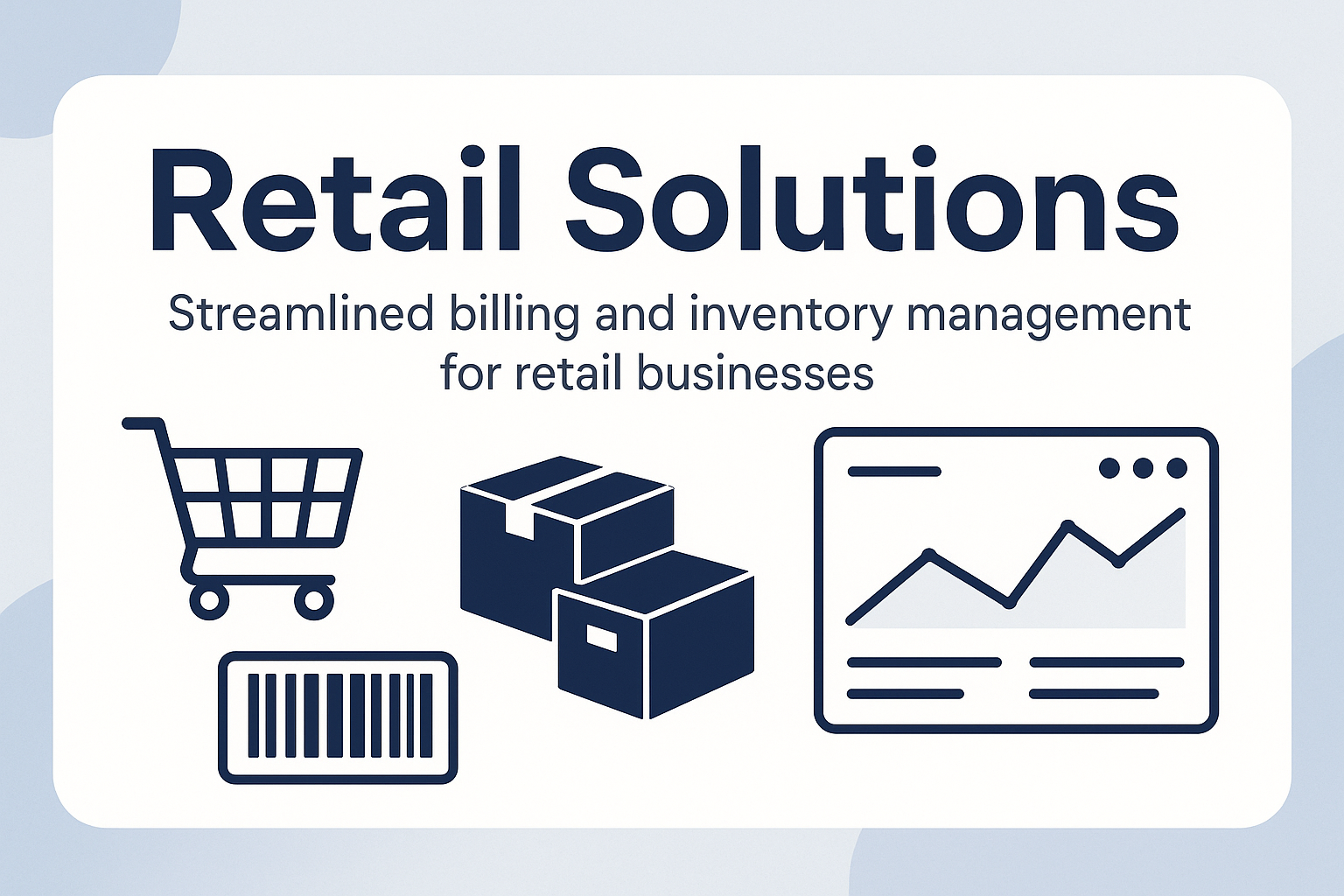 Retail Solutions

Streamlined billing and inventory management for retail businesses